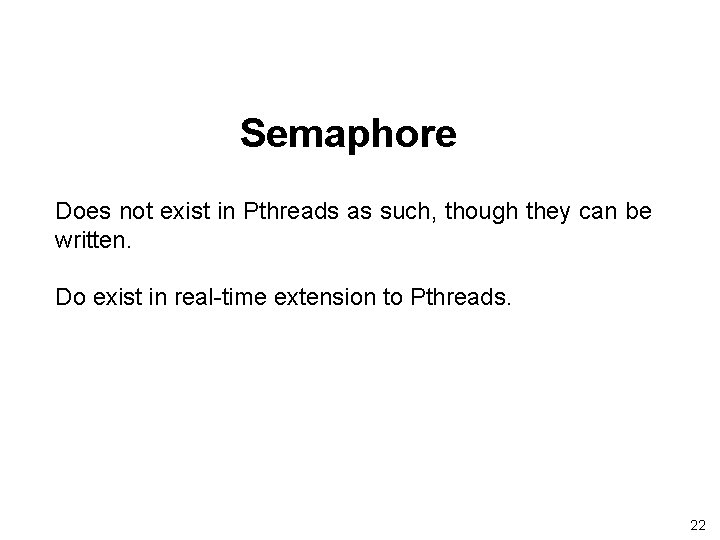 Semaphore

Does not exist in Pthreads as such, though they can be written.

Do exist in real-time extension to Pthreads.

22